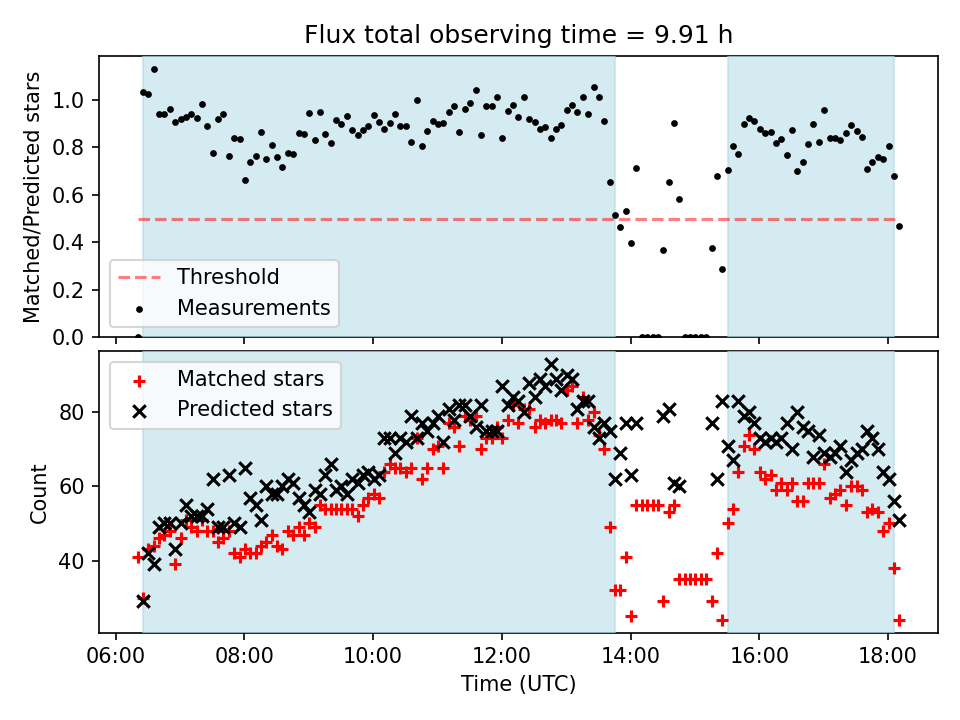 Flux total observing time = 9.91 h

Matched/Predicted stars

1.0
0.8
0.6
0.4
0.2
0.0

Threshold
Measurements

Matched stars
Predicted stars

Count

80
60
40

06:00 08:00 10:00 12:00 14:00 16:00 18:00

Time (UTC)